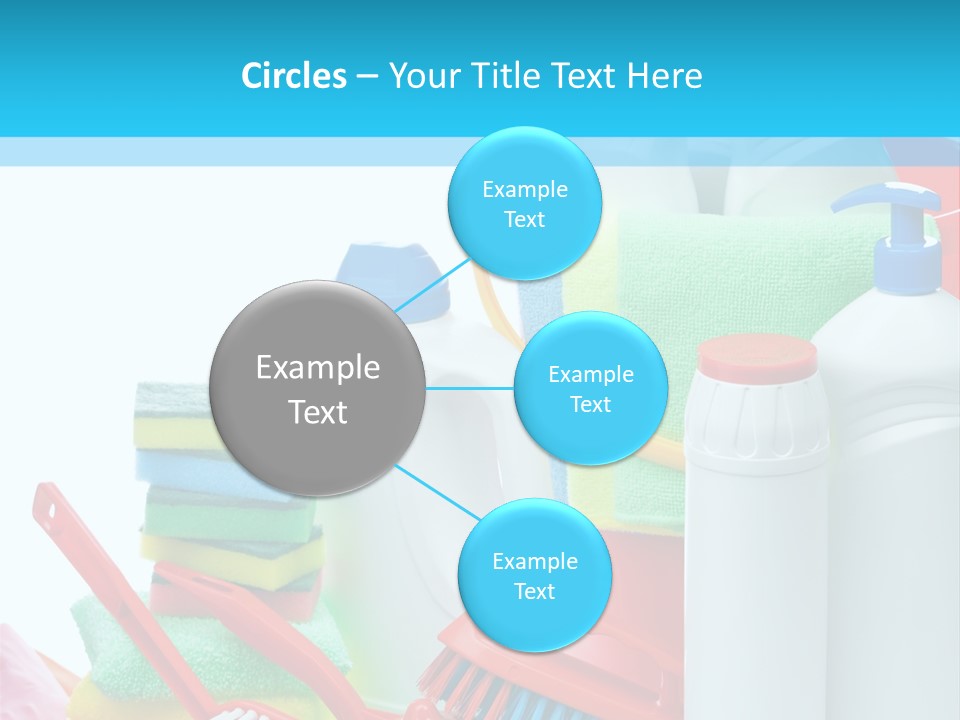 Circles – Your Title Text Here

Example Text

Example Text

Example Text

Example Text